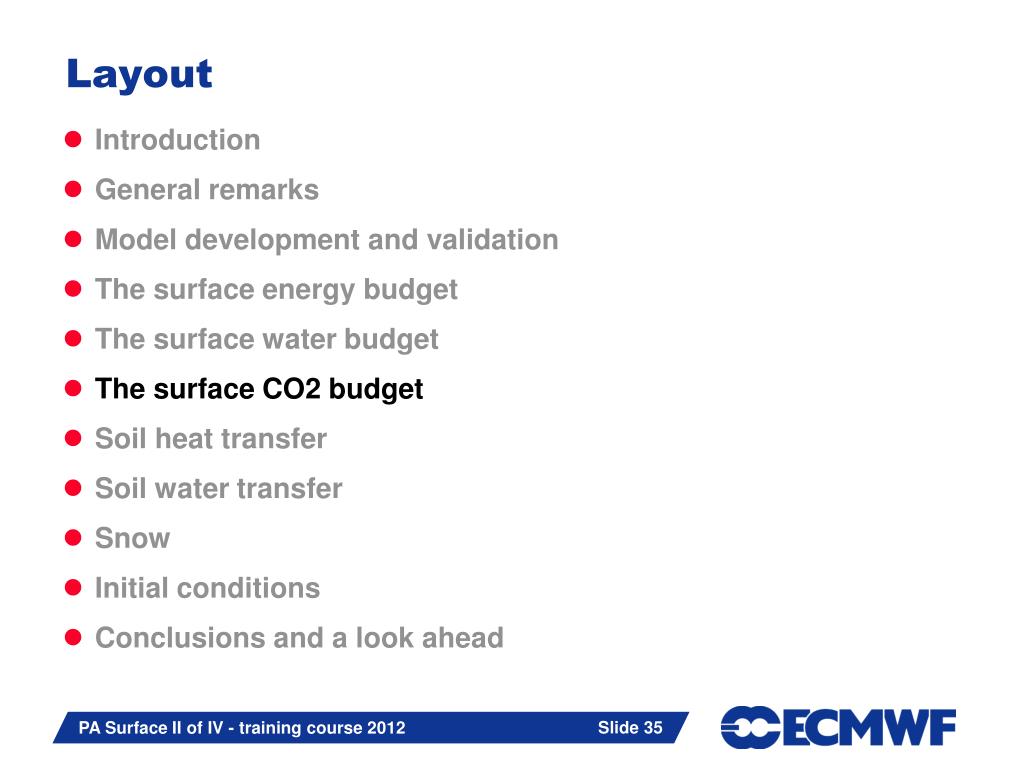 Layout

- Introduction
- General remarks
- Model development and validation
- The surface energy budget
- The surface water budget
- The surface CO2 budget
- Soil heat transfer
- Soil water transfer
- Snow
- Initial conditions
- Conclusions and a look ahead

PA Surface II of IV - training course 2012

Slide 35

ECMWF